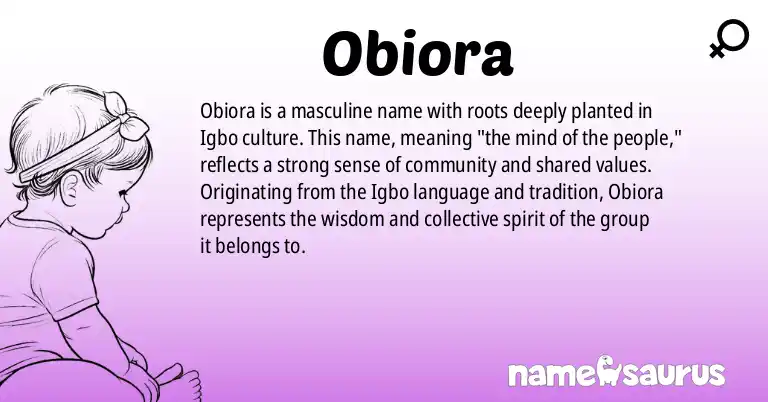 Obiora

Obiora is a masculine name with roots deeply planted in Igbo culture. This name, meaning "the mind of the people," reflects a strong sense of community and shared values. Originating from the Igbo language and tradition, Obiora represents the wisdom and collective spirit of the group it belongs to.

namesaurus